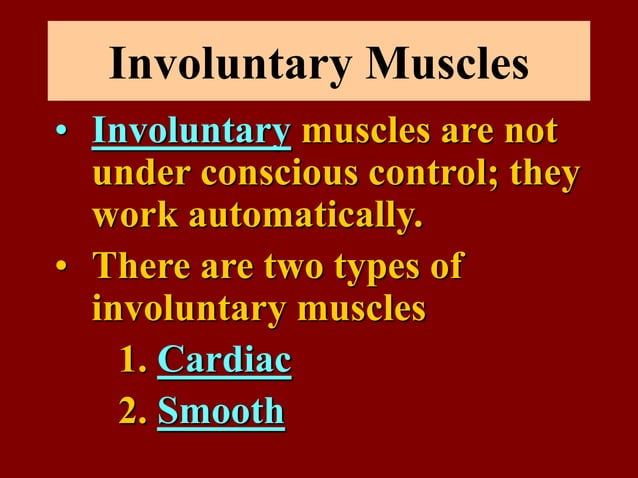 Involuntary Muscles

• Involuntary muscles are not under conscious control; they work automatically.

• There are two types of involuntary muscles

1. Cardiac

2. Smooth